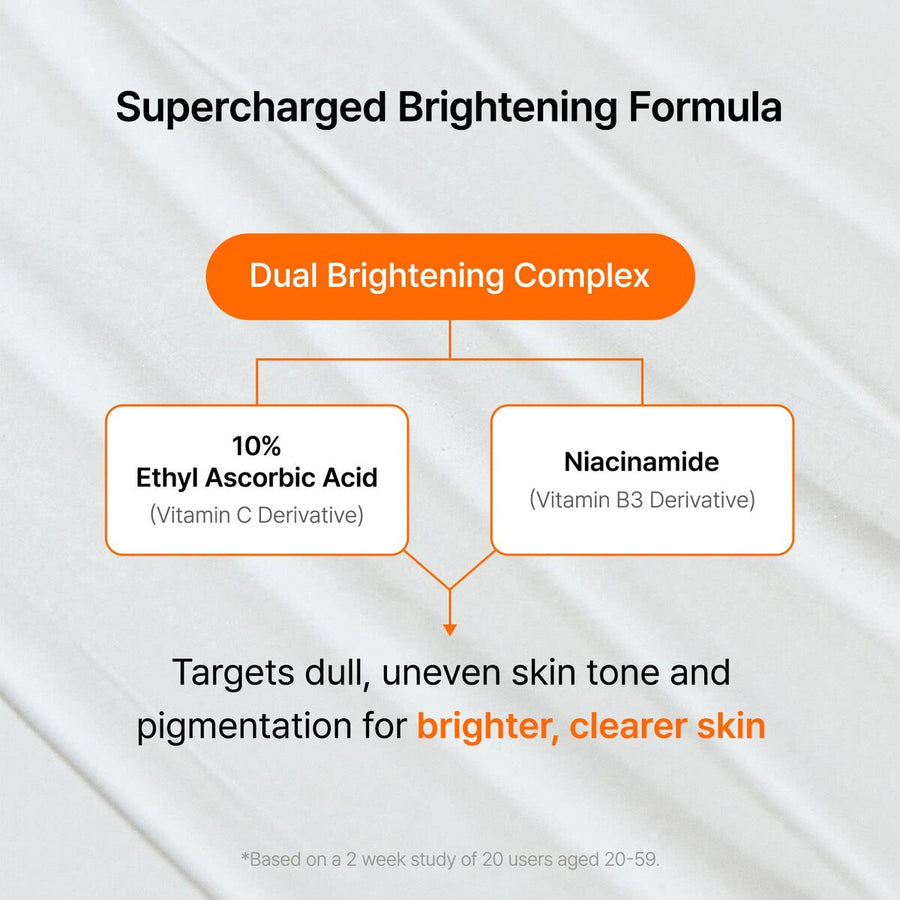 Supercharged Brightening Formula

Dual Brightening Complex

10%
Ethyl Ascorbic Acid
(Vitamin C Derivative)

Niacinamide
(Vitamin B3 Derivative)

Targets dull, uneven skin tone and pigmentation for brighter, clearer skin

*Based on a 2 week study of 20 users aged 20-59.